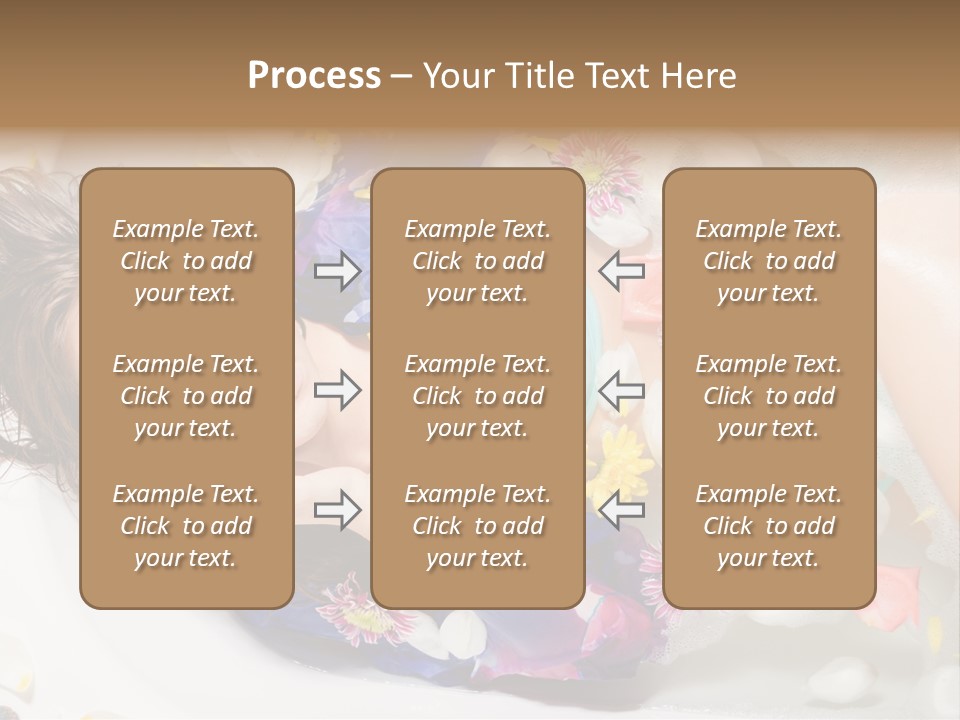 Process – Your Title Text Here

Example Text. Click to add your text.

Example Text. Click to add your text.

Example Text. Click to add your text.

Example Text. Click to add your text.

Example Text. Click to add your text.

Example Text. Click to add your text.

Example Text. Click to add your text.

Example Text. Click to add your text.

Example Text. Click to add your text.